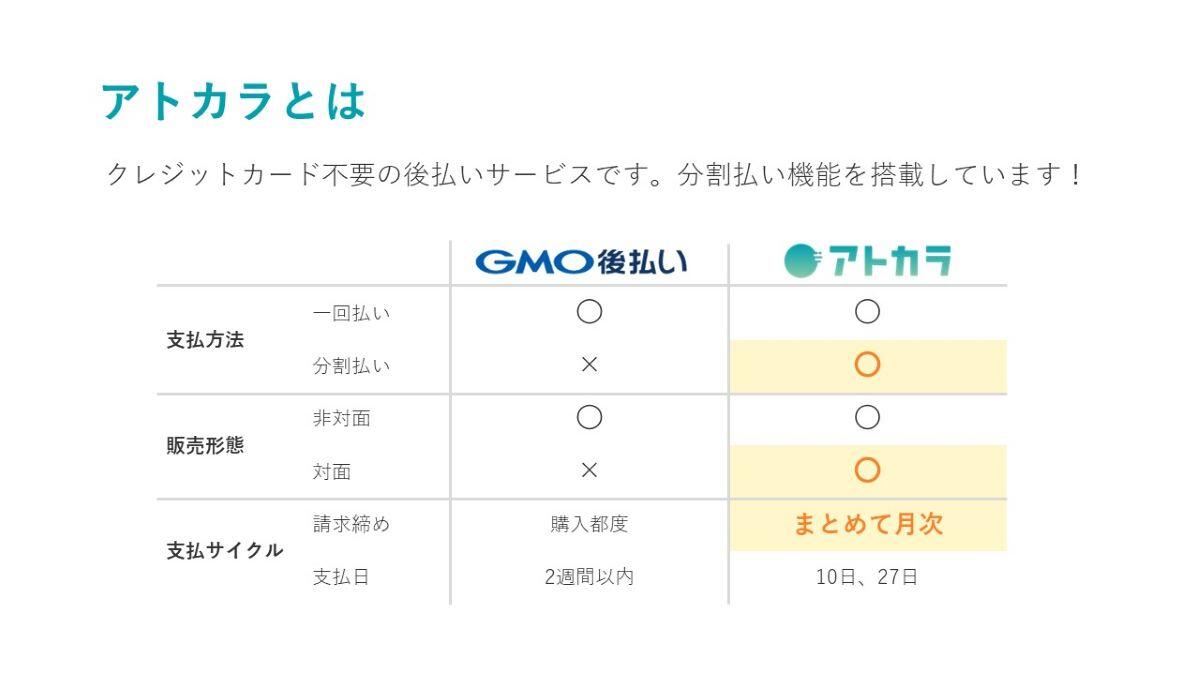 アトカラとは

クレジットカード不要の後払いサービスです。分割払い機能を搭載しています！

| | | GMO後払い | アトカラ |
|---|---|---|---|
| 支払方法 | 一回払い | ○ | ○ |
| | 分割払い | × | ○ |
| 販売形態 | 非対面 | ○ | ○ |
| | 対面 | × | ○ |
| 支払サイクル | 請求締め | 購入都度 | まとめて月次 |
| | 支払日 | 2週間以内 | 10日、27日 |